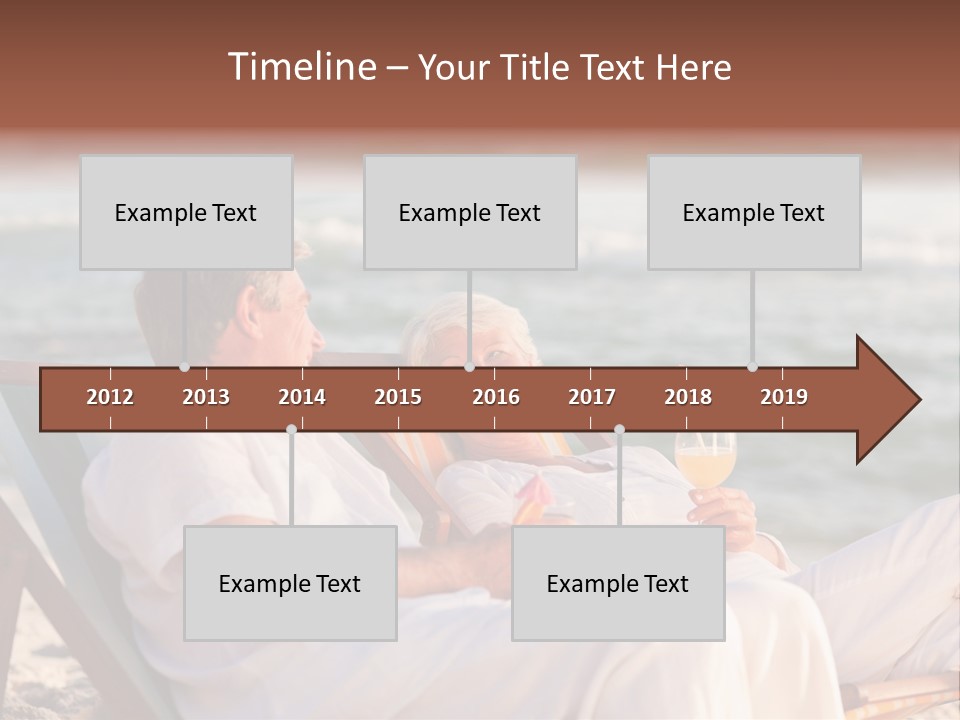 Timeline – Your Title Text Here

Example Text

Example Text

Example Text

2012 2013 2014 2015 2016 2017 2018 2019

Example Text

Example Text